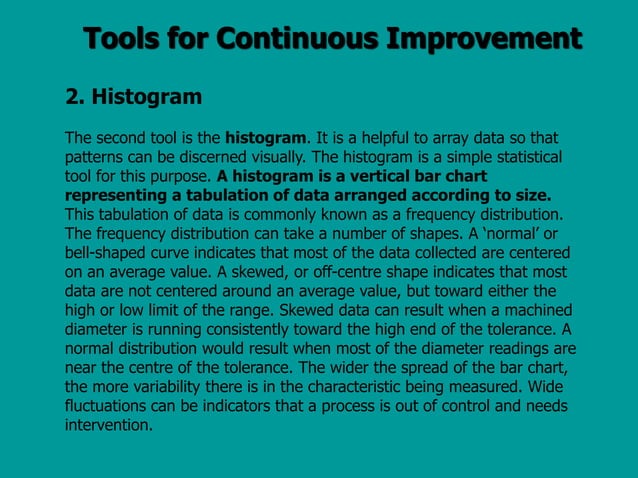 Tools for Continuous Improvement

2. Histogram

The second tool is the histogram. It is a helpful to array data so that patterns can be discerned visually. The histogram is a simple statistical tool for this purpose. A histogram is a vertical bar chart representing a tabulation of data arranged according to size. This tabulation of data is commonly known as a frequency distribution. The frequency distribution can take a number of shapes. A 'normal' or bell-shaped curve indicates that most of the data collected are centered on an average value. A skewed, or off-centre shape indicates that most data are not centered around an average value, but toward either the high or low limit of the range. Skewed data can result when a machined diameter is running consistently toward the high end of the tolerance. A normal distribution would result when most of the diameter readings are near the centre of the tolerance. The wider the spread of the bar chart, the more variability there is in the characteristic being measured. Wide fluctuations can be indicators that a process is out of control and needs intervention.